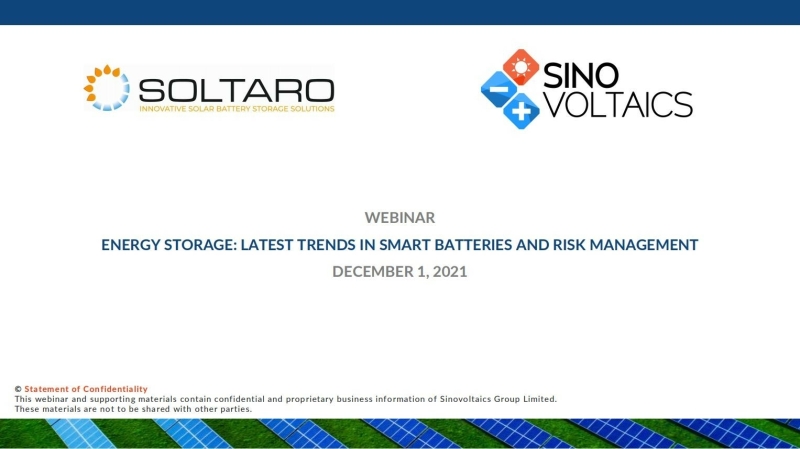 SOLTARO
INNOVATIVE SOLAR BATTERY STORAGE SOLUTIONS

SINO
VOLTAICS

WEBINAR

ENERGY STORAGE: LATEST TRENDS IN SMART BATTERIES AND RISK MANAGEMENT

DECEMBER 1, 2021

© Statement of Confidentiality
This webinar and supporting materials contain confidential and proprietary business information of Sinovoltaics Group Limited. These materials are not to be shared with other parties.